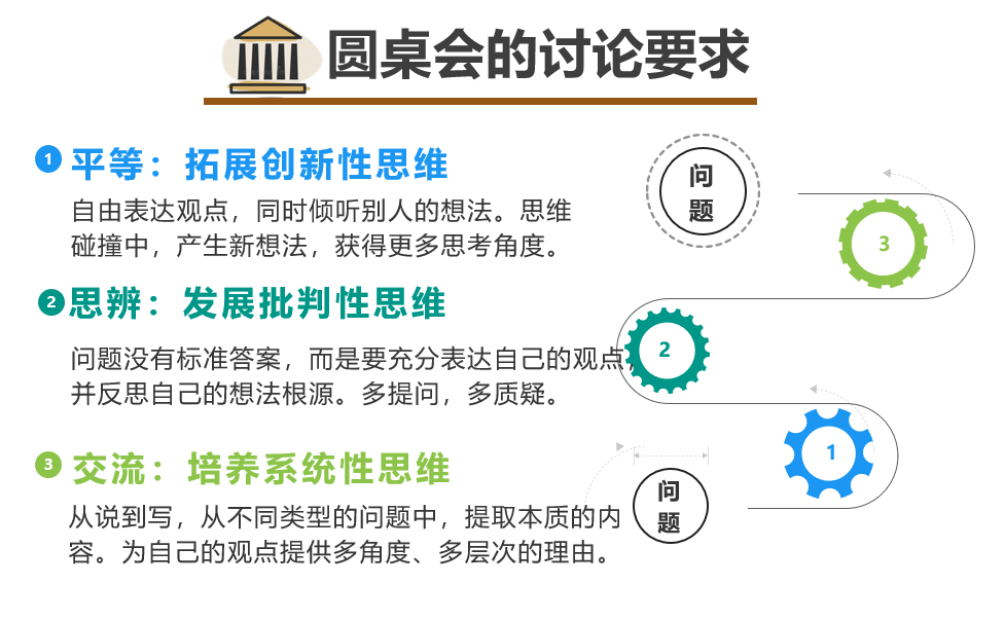 圆桌会的讨论要求

1 平等：拓展创新性思维
自由表达观点，同时倾听别人的想法。思维碰撞中，产生新想法，获得更多思考角度。

2 思辨：发展批判性思维
问题没有标准答案，而是要充分表达自己的观点，并反思自己的想法根源。多提问，多质疑。

3 交流：培养系统性思维
从说到写，从不同类型的问题中，提取本质的内容。为自己的观点提供多角度、多层次的理由。

问题
3
2
1
问题